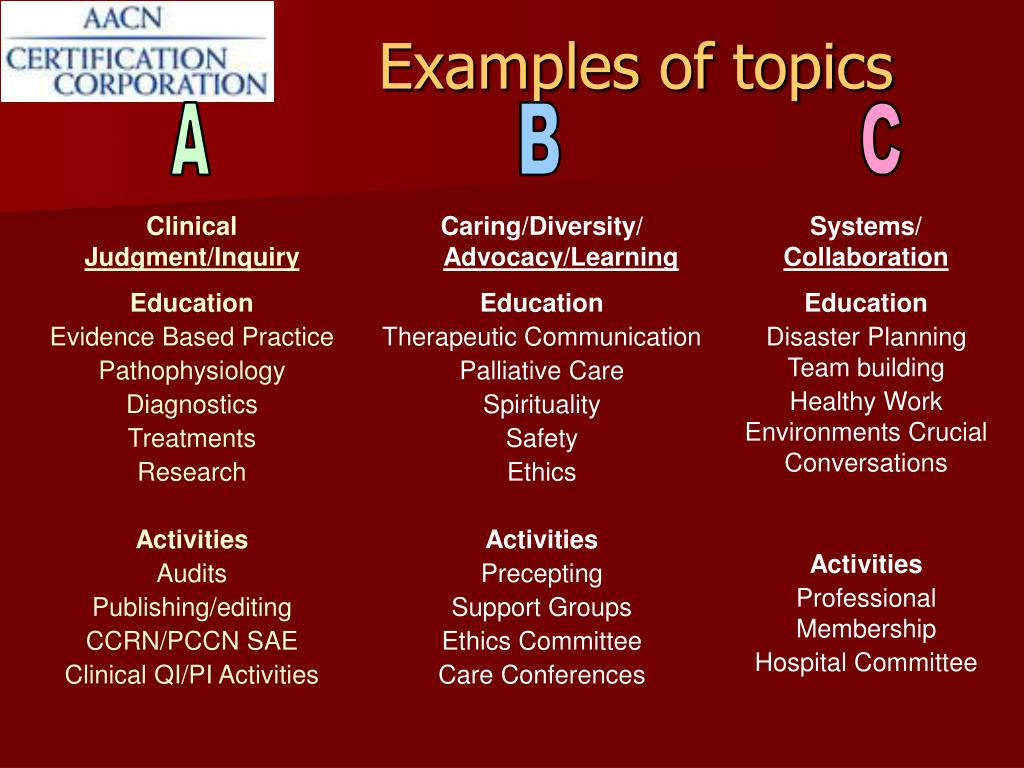 AACN
CERTIFICATION CORPORATION

Examples of topics

A

Clinical Judgment/Inquiry

Education
Evidence Based Practice
Pathophysiology
Diagnostics
Treatments
Research

Activities
Audits
Publishing/editing
CCRN/PCCN SAE
Clinical QI/PI Activities

B

Caring/Diversity/ Advocacy/Learning

Education
Therapeutic Communication
Palliative Care
Spirituality
Safety
Ethics

Activities
Precepting
Support Groups
Ethics Committee
Care Conferences

C

Systems/ Collaboration

Education
Disaster Planning
Team building
Healthy Work Environments Crucial Conversations

Activities
Professional Membership
Hospital Committee